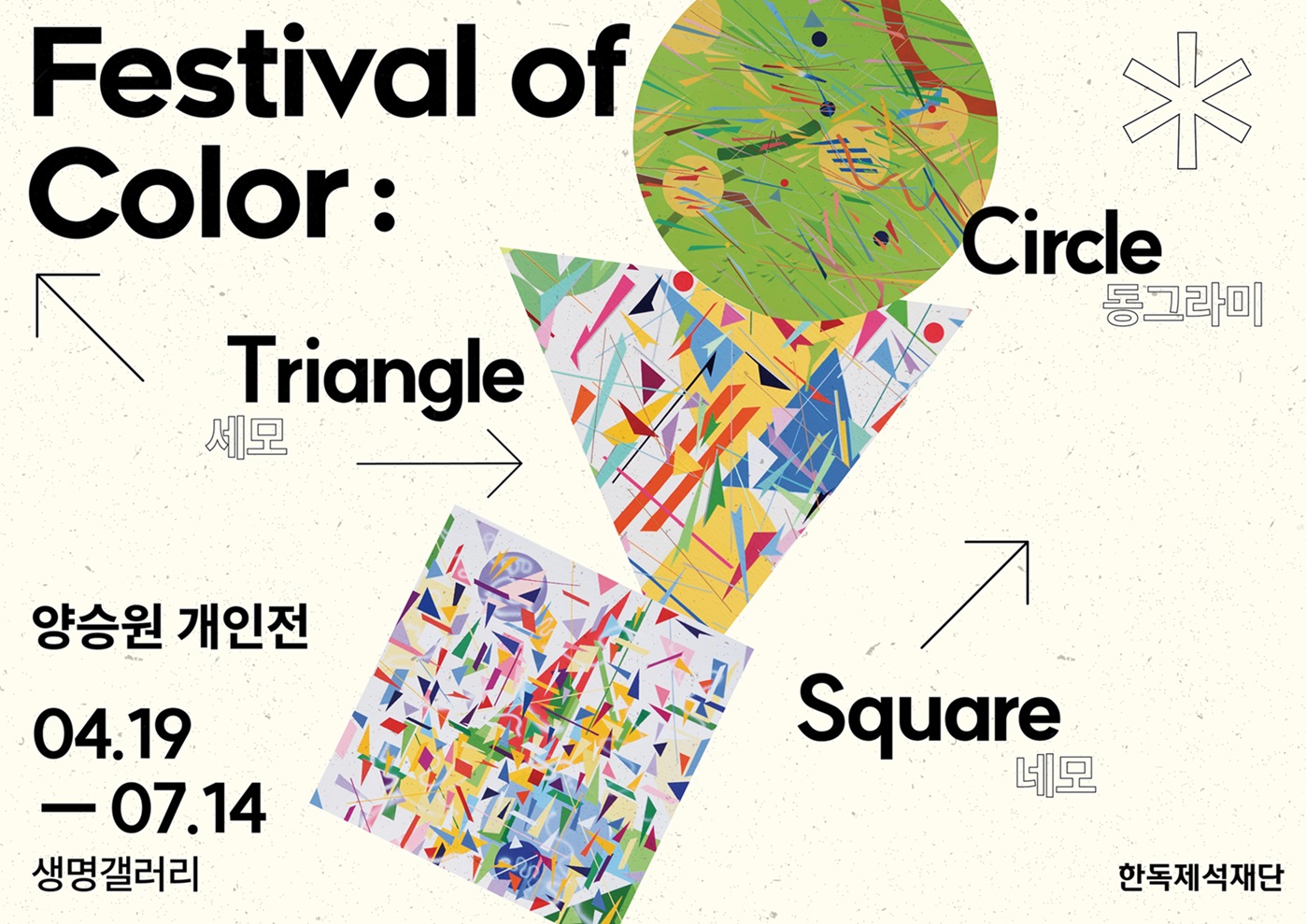 Festival of Color :

Circle
동그라미

Triangle
세모

Square
네모

양승원 개인전

04.19
— 07.14

생명갤러리

한독제석재단